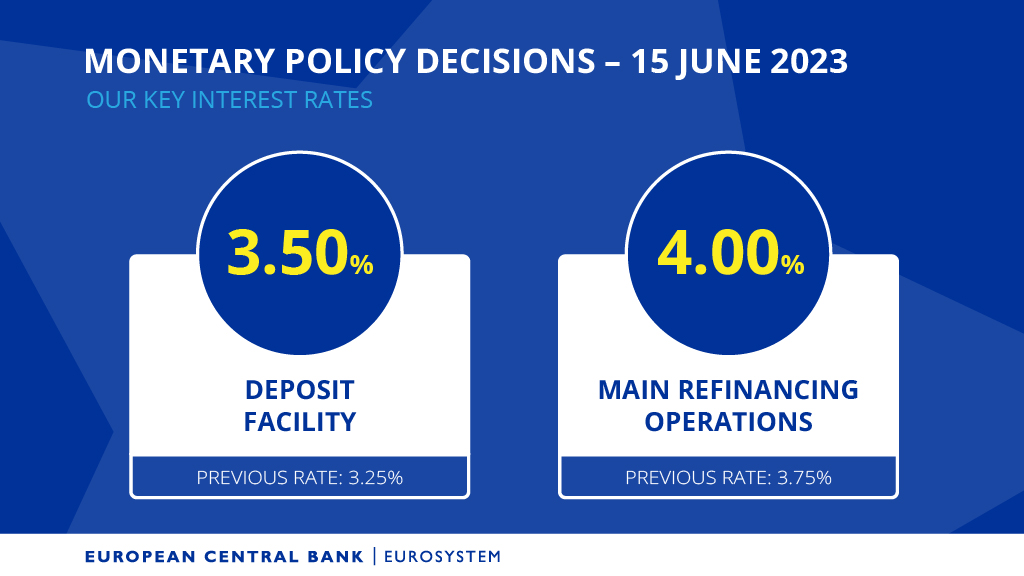 MONETARY POLICY DECISIONS – 15 JUNE 2023
OUR KEY INTEREST RATES

3.50%
DEPOSIT FACILITY
PREVIOUS RATE: 3.25%

4.00%
MAIN REFINANCING OPERATIONS
PREVIOUS RATE: 3.75%

EUROPEAN CENTRAL BANK | EUROSYSTEM